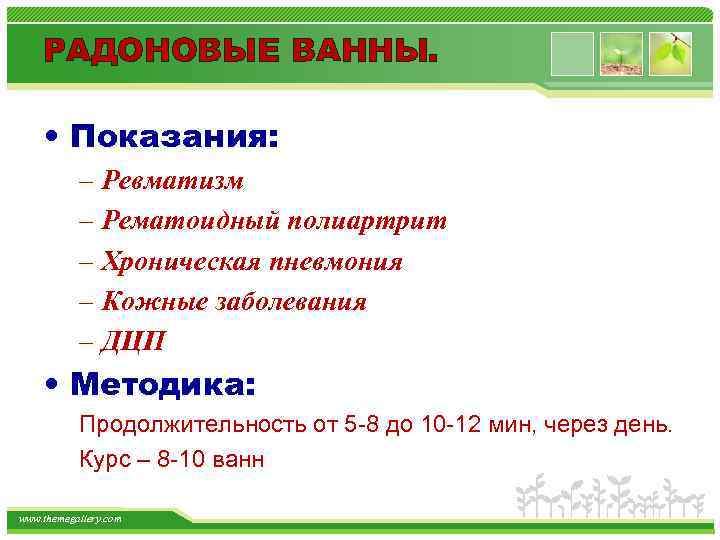 РАДОНОВЫЕ ВАННЫ.

• Показания:

– Ревматизм

– Рематоидный полиартрит

– Хроническая пневмония

– Кожные заболевания

– ДЦП

• Методика:

Продолжительность от 5-8 до 10-12 мин, через день.

Курс – 8-10 ванн

www.themegallery.com